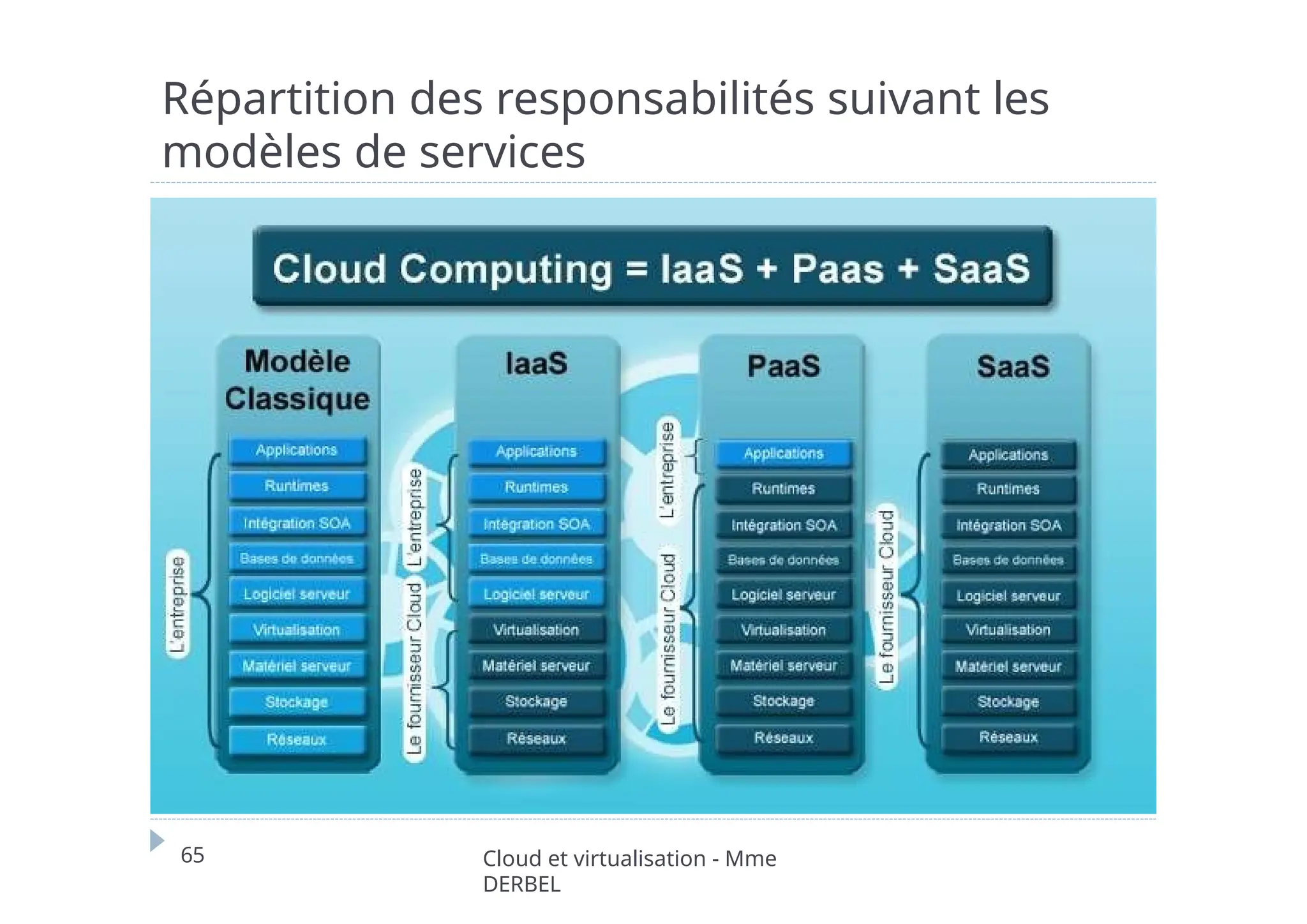 Répartition des responsabilités suivant les modèles de services

Cloud Computing = IaaS + Paas + SaaS

Modèle Classique

L'entreprise

Applications
Runtimes
Intégration SOA
Bases de données
Logiciel serveur
Virtualisation
Matériel serveur
Stockage
Réseaux

IaaS

L'entreprise

Le fournisseur Cloud

Applications
Runtimes
Intégration SOA
Bases de données
Logiciel serveur
Virtualisation
Matériel serveur
Stockage
Réseaux

PaaS

L'entreprise

Le fournisseur Cloud

Applications
Runtimes
Intégration SOA
Bases de données
Logiciel serveur
Virtualisation
Matériel serveur
Stockage
Réseaux

SaaS

Le fournisseur Cloud

Applications
Runtimes
Intégration SOA
Bases de données
Logiciel serveur
Virtualisation
Matériel serveur
Stockage
Réseaux

65

Cloud et virtualisation - Mme DERBEL